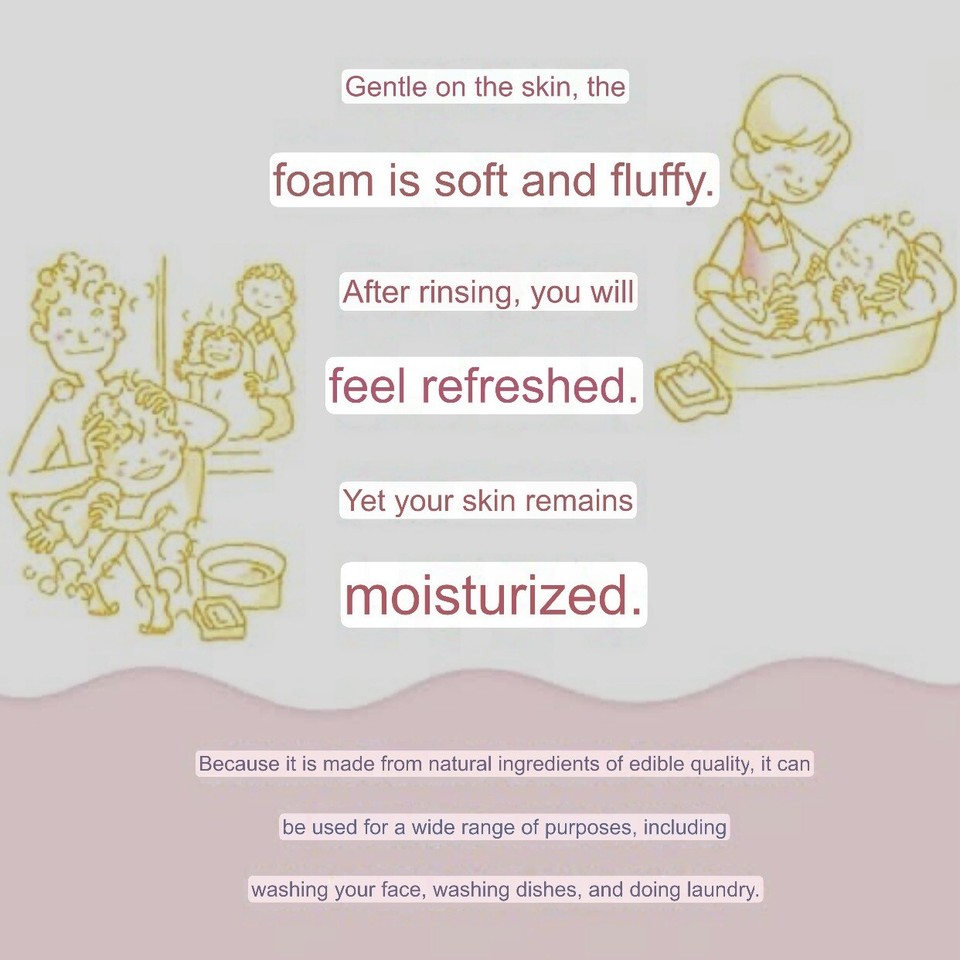 Gentle on the skin, the

foam is soft and fluffy.

After rinsing, you will

feel refreshed.

Yet your skin remains

moisturized.

Because it is made from natural ingredients of edible quality, it can

be used for a wide range of purposes, including

washing your face, washing dishes, and doing laundry.